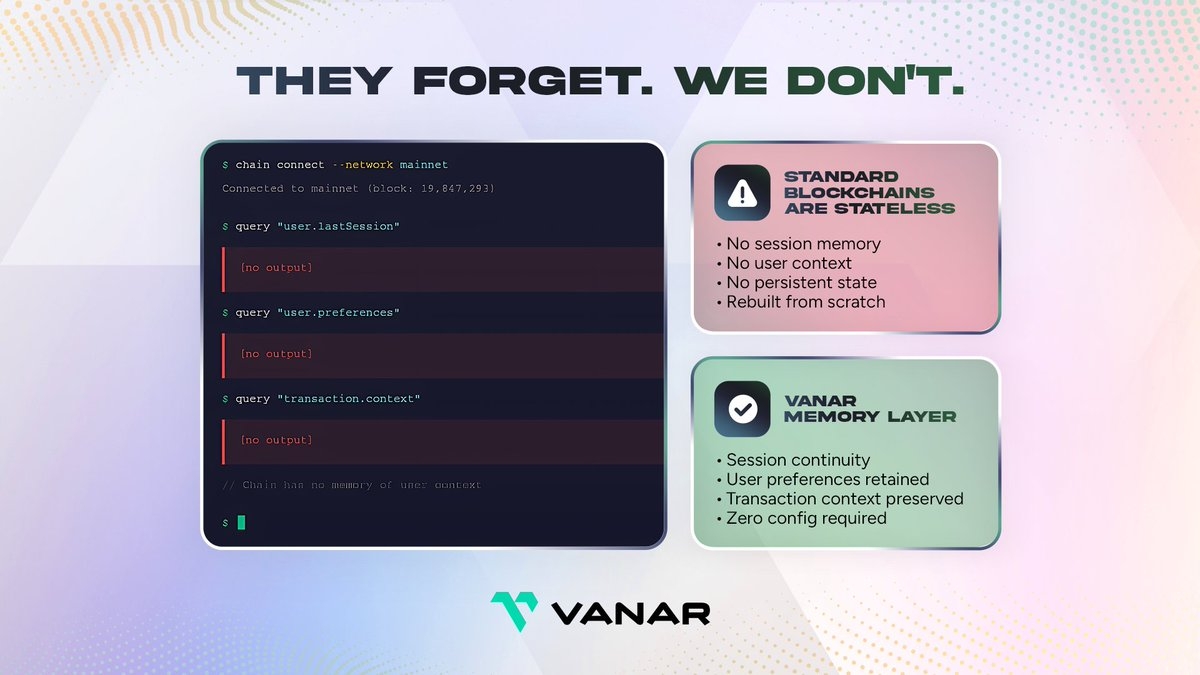 THEY FORGET. WE DON'T.

$ chain connect --network mainnet
Connected to mainnet (block: 19,847,293)

$ query "user.lastSession"

[no output]

$ query "user.preferences"

[no output]

$ query "transaction.context"

[no output]

// Chain has no memory of user context

$

STANDARD BLOCKCHAINS ARE STATELESS

• No session memory
• No user context
• No persistent state
• Rebuilt from scratch

VANAR MEMORY LAYER

• Session continuity
• User preferences retained
• Transaction context preserved
• Zero config required

VANAR